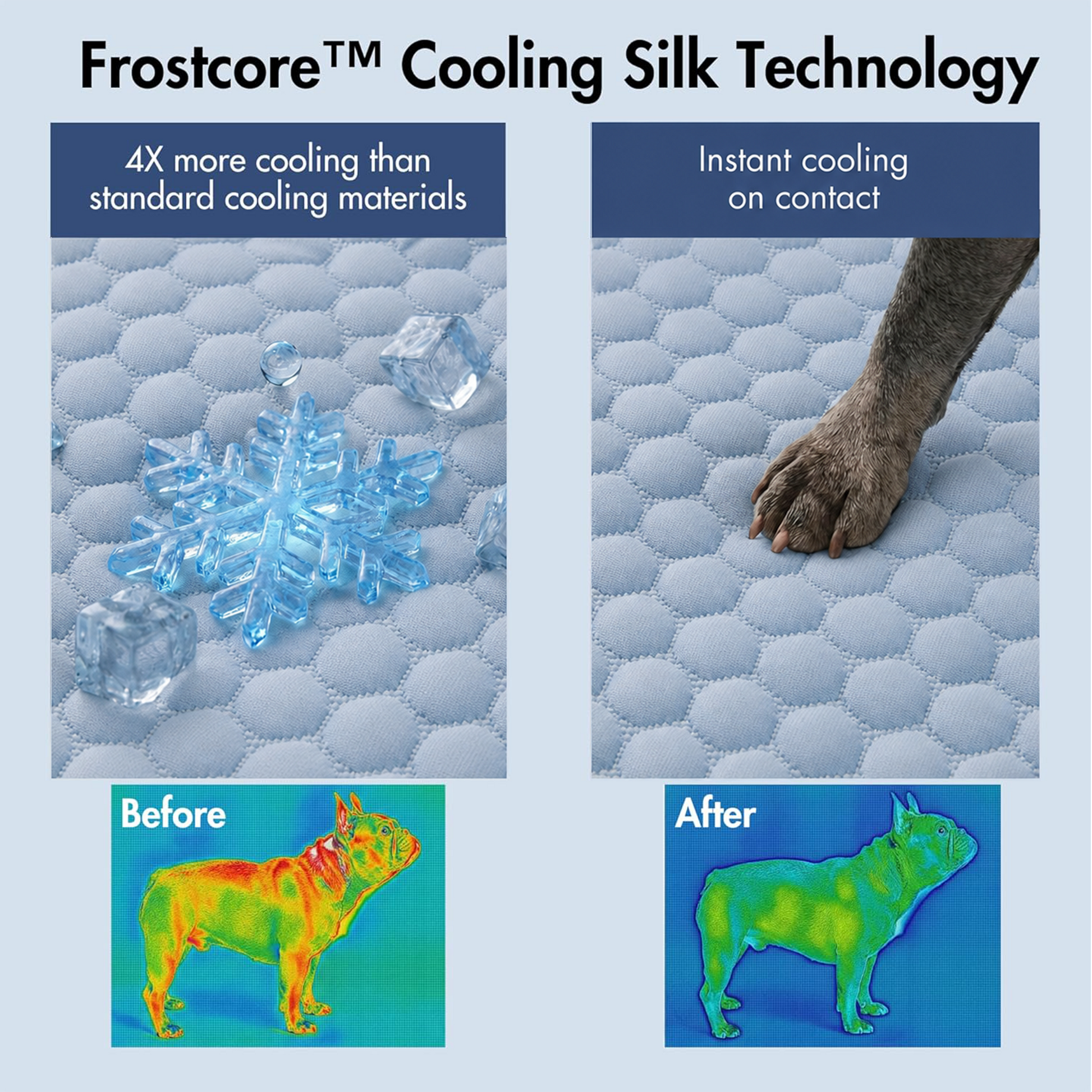 Frostcore™ Cooling Silk Technology

4X more cooling than standard cooling materials

Instant cooling on contact

Before

After